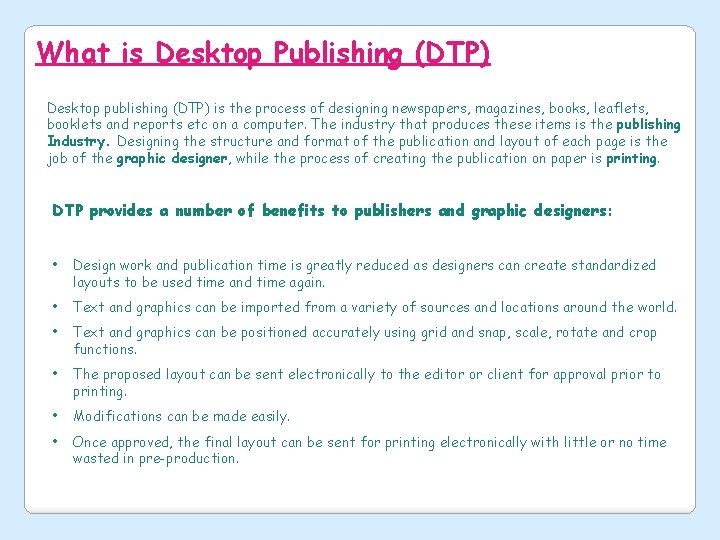 What is Desktop Publishing (DTP)

Desktop publishing (DTP) is the process of designing newspapers, magazines, books, leaflets, booklets and reports etc on a computer. The industry that produces these items is the publishing Industry. Designing the structure and format of the publication and layout of each page is the job of the graphic designer, while the process of creating the publication on paper is printing.

DTP provides a number of benefits to publishers and graphic designers:

• Design work and publication time is greatly reduced as designers can create standardized layouts to be used time and time again.
• Text and graphics can be imported from a variety of sources and locations around the world.
• Text and graphics can be positioned accurately using grid and snap, scale, rotate and crop functions.
• The proposed layout can be sent electronically to the editor or client for approval prior to printing.
• Modifications can be made easily.
• Once approved, the final layout can be sent for printing electronically with little or no time wasted in pre-production.